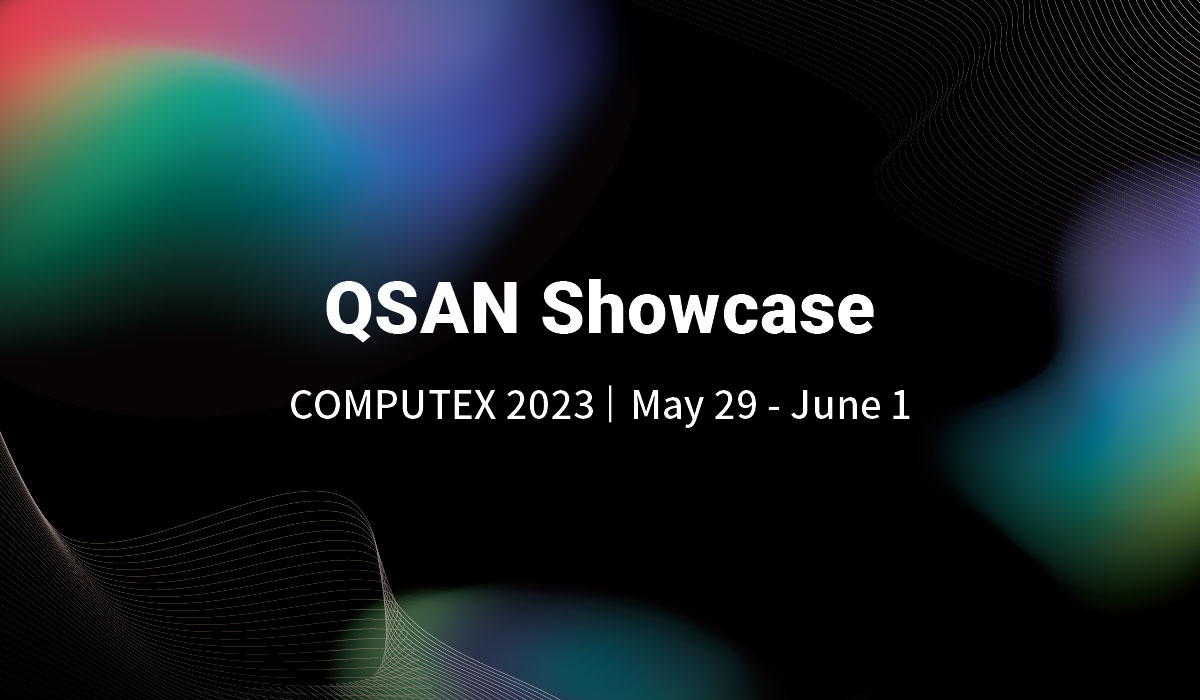 QSAN Showcase

COMPUTEX 2023 | May 29 - June 1